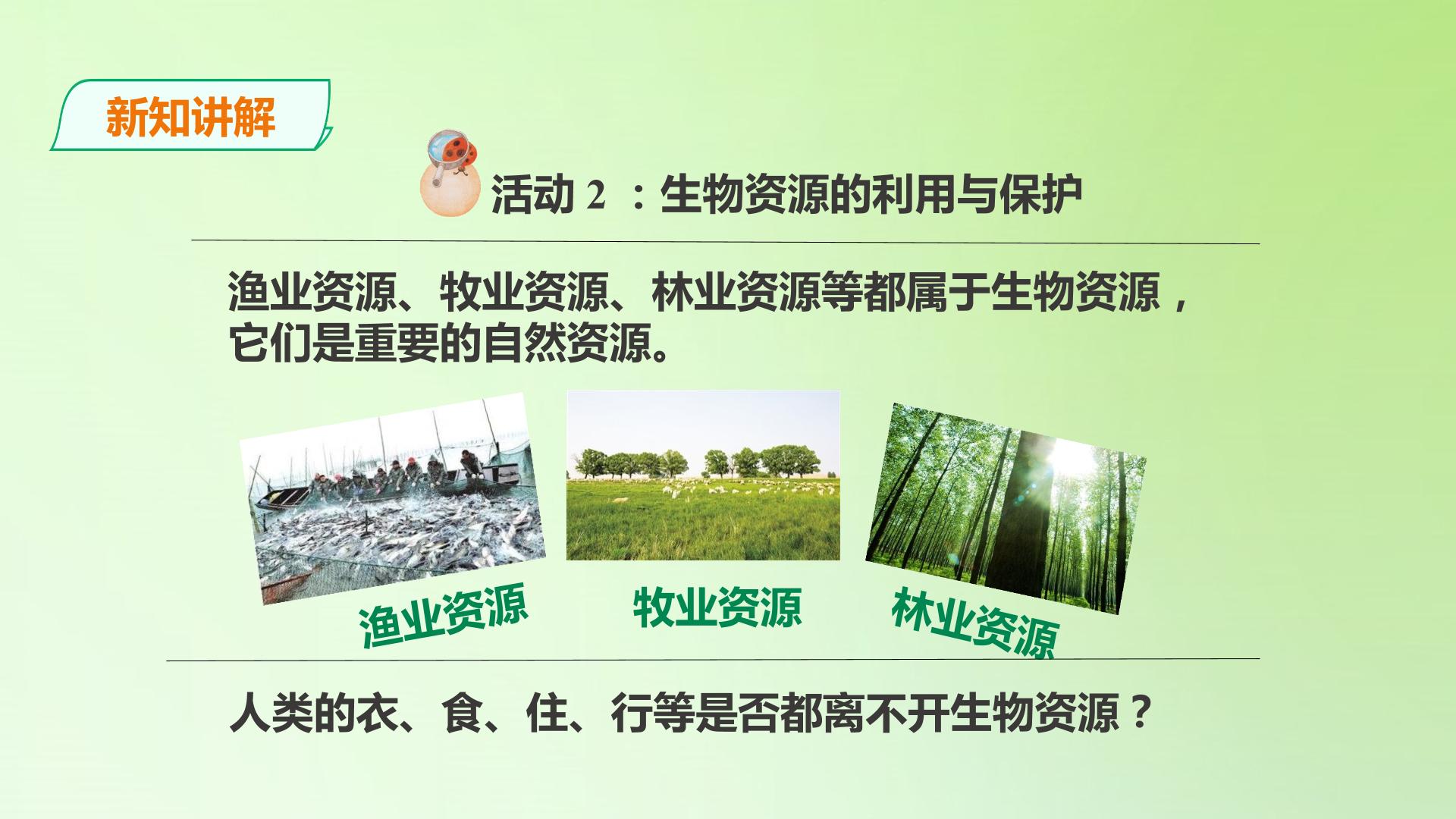 新知讲解

活动 2 ：生物资源的利用与保护

渔业资源、牧业资源、林业资源等都属于生物资源，它们是重要的自然资源。

渔业资源

牧业资源

林业资源

人类的衣、食、住、行等是否都离不开生物资源？